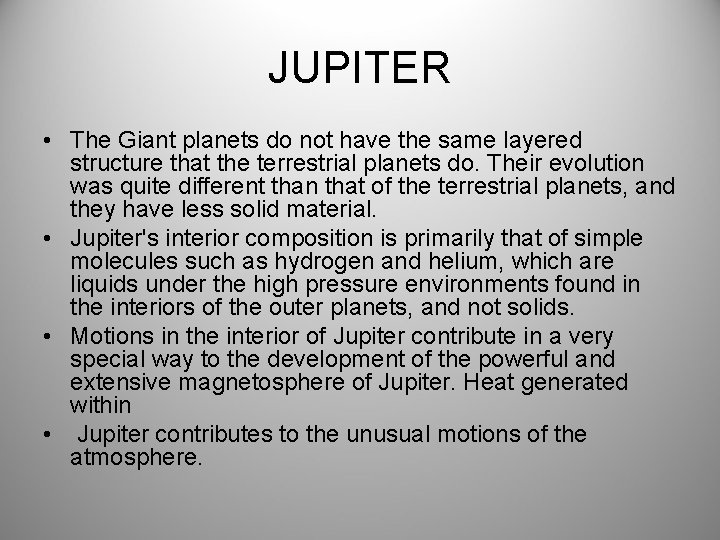 JUPITER

• The Giant planets do not have the same layered structure that the terrestrial planets do. Their evolution was quite different than that of the terrestrial planets, and they have less solid material.
• Jupiter's interior composition is primarily that of simple molecules such as hydrogen and helium, which are liquids under the high pressure environments found in the interiors of the outer planets, and not solids.
• Motions in the interior of Jupiter contribute in a very special way to the development of the powerful and extensive magnetosphere of Jupiter. Heat generated within
• Jupiter contributes to the unusual motions of the atmosphere.